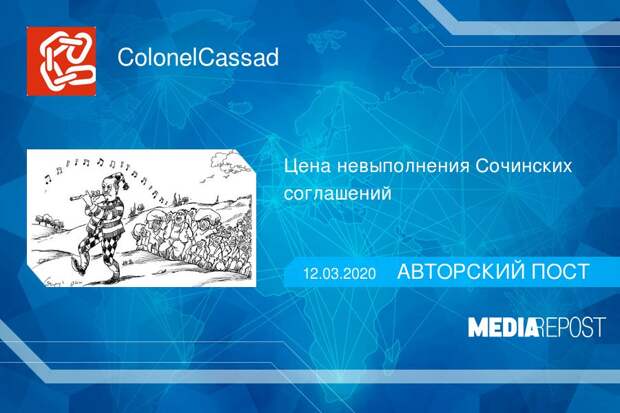 ColonelCassad

Цена невыполнения Сочинских соглашений

12.03.2020 АВТОРСКИЙ ПОСТ

MEDIAREPOST